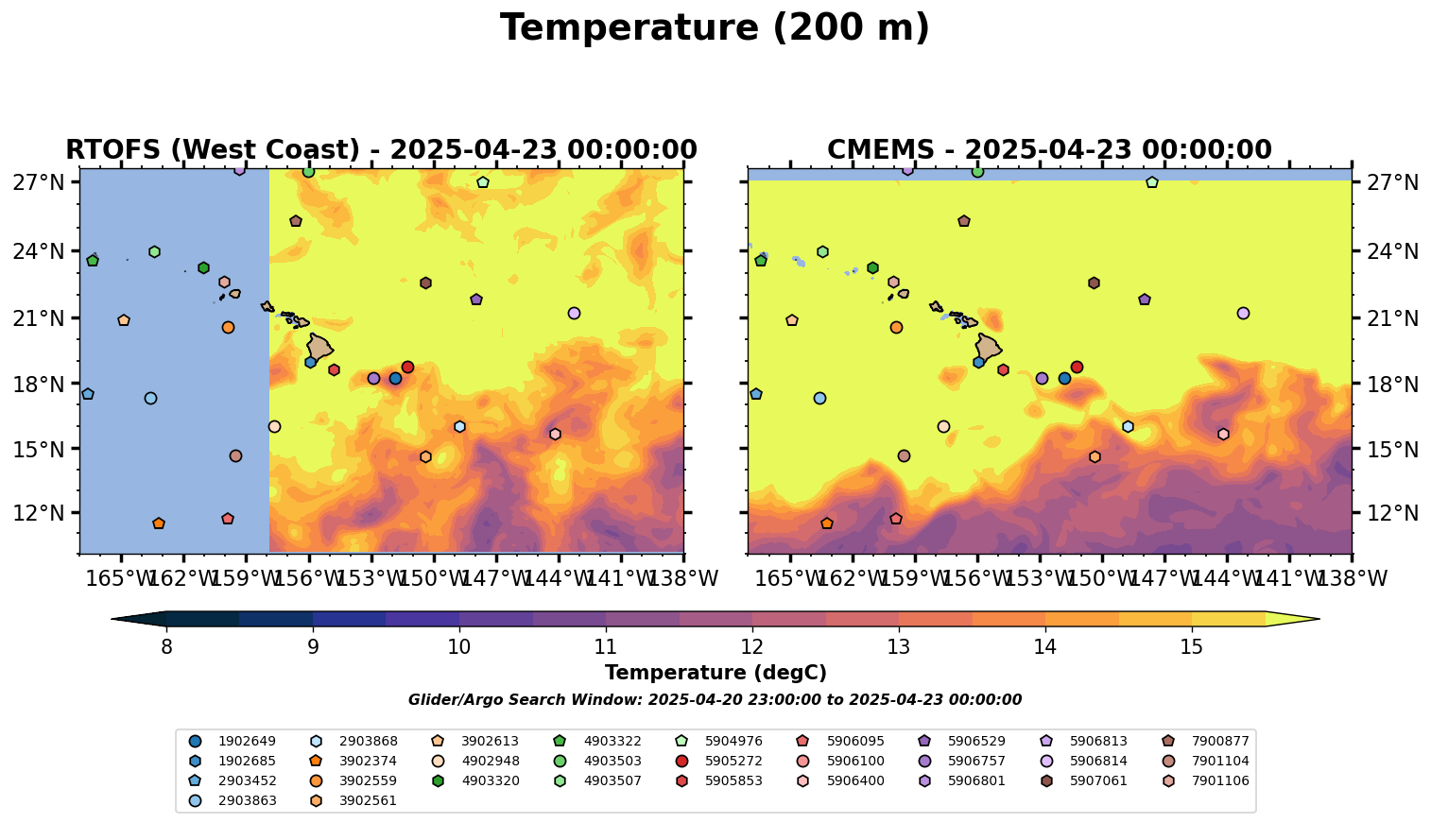 Temperature (200 m)

RTOFS (West Coast) - 2025-04-23 00:00:00

27°N
24°N
21°N
18°N
15°N
12°N

165°W 162°W 159°W 156°W 153°W 150°W 147°W 144°W 141°W 138°W

CMEMS - 2025-04-23 00:00:00

27°N
24°N
21°N
18°N
15°N
12°N

165°W 162°W 159°W 156°W 153°W 150°W 147°W 144°W 141°W 138°W

8 9 10 11 12 13 14 15

Temperature (degC)

Glider/Argo Search Window: 2025-04-20 23:00:00 to 2025-04-23 00:00:00

1902649
1902685
2903452
2903863
2903868
3902374
3902559
3902561
3902613
4902948
4903320
4903322
4903503
4903507
5904976
5905272
5905853
5906095
5906100
5906400
5906529
5906757
5906801
5906813
5906814
5907061
7900877
7901104
7901106